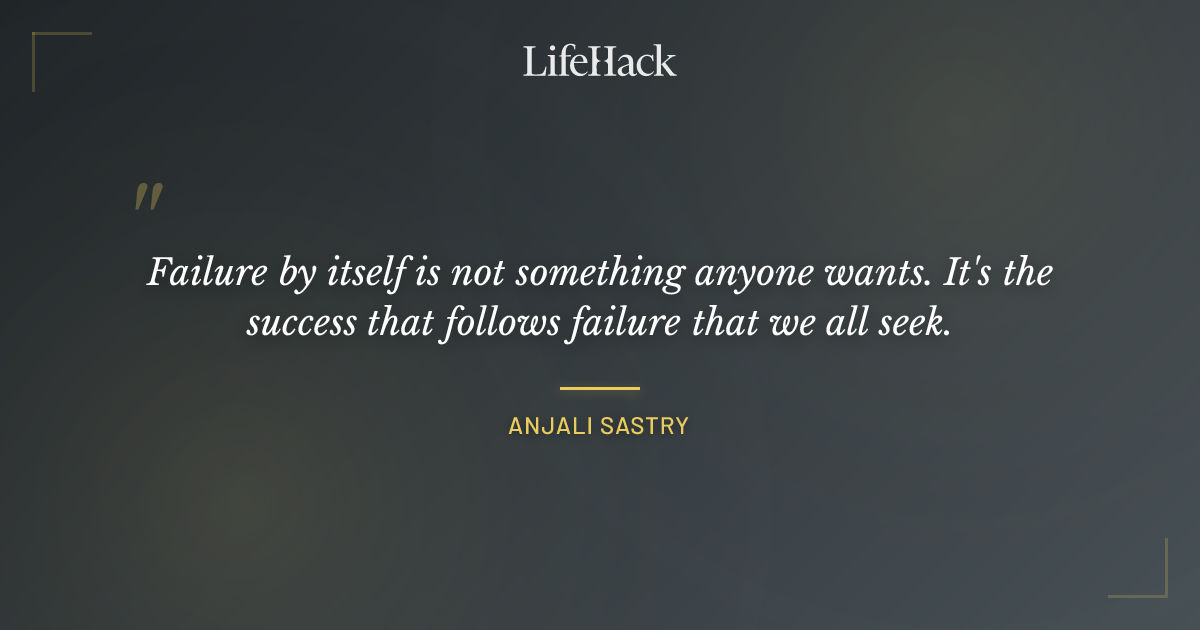 LifeHack

"

Failure by itself is not something anyone wants. It's the success that follows failure that we all seek.

ANJALI SASTRY